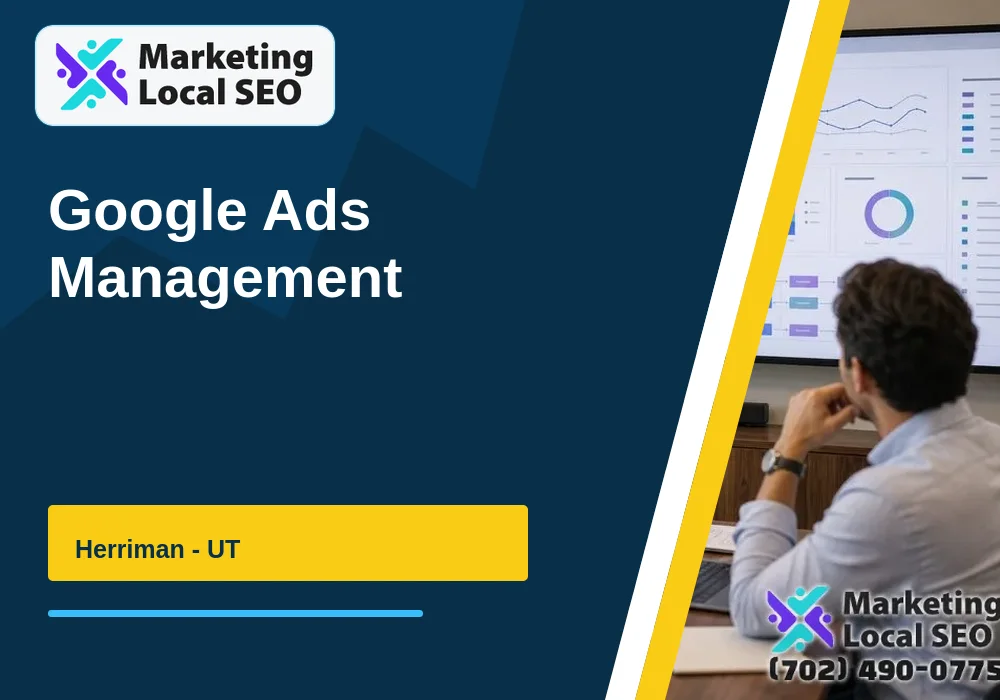 Marketing Local SEO

Google Ads Management

Herriman - UT

Marketing Local SEO
(702) 490-0775